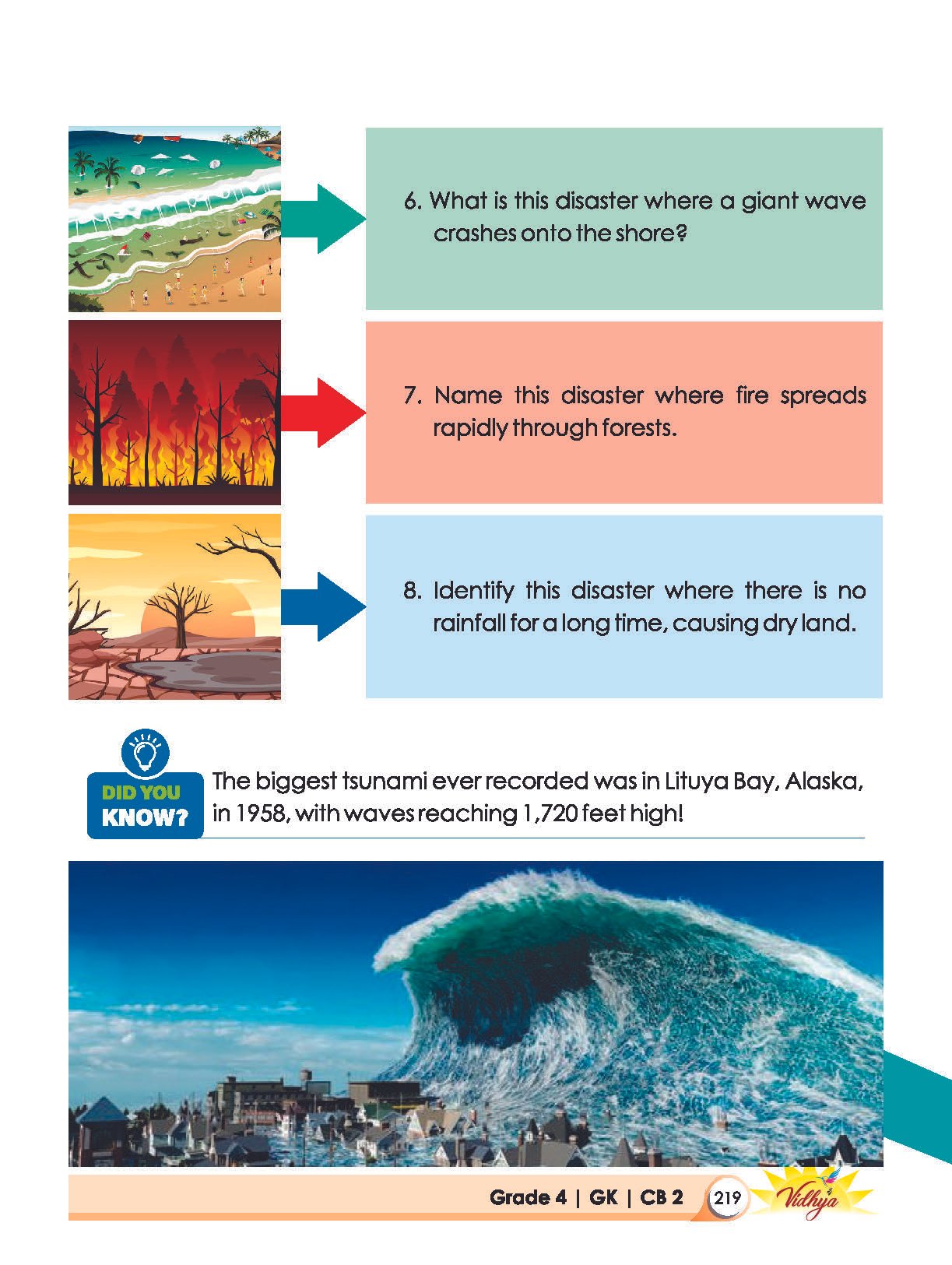 6. What is this disaster where a giant wave crashes onto the shore?

7. Name this disaster where fire spreads rapidly through forests.

8. Identify this disaster where there is no rainfall for a long time, causing dry land.

DID YOU KNOW?

The biggest tsunami ever recorded was in Lituya Bay, Alaska, in 1958, with waves reaching 1,720 feet high!

Grade 4 | GK | CB 2 219 Vidhya